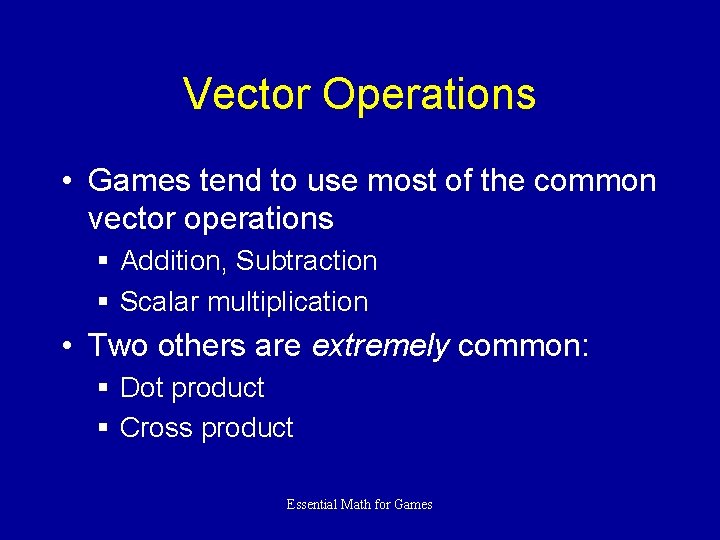 Vector Operations

• Games tend to use most of the common vector operations
 ▪ Addition, Subtraction
 ▪ Scalar multiplication
• Two others are extremely common:
 ▪ Dot product
 ▪ Cross product

Essential Math for Games